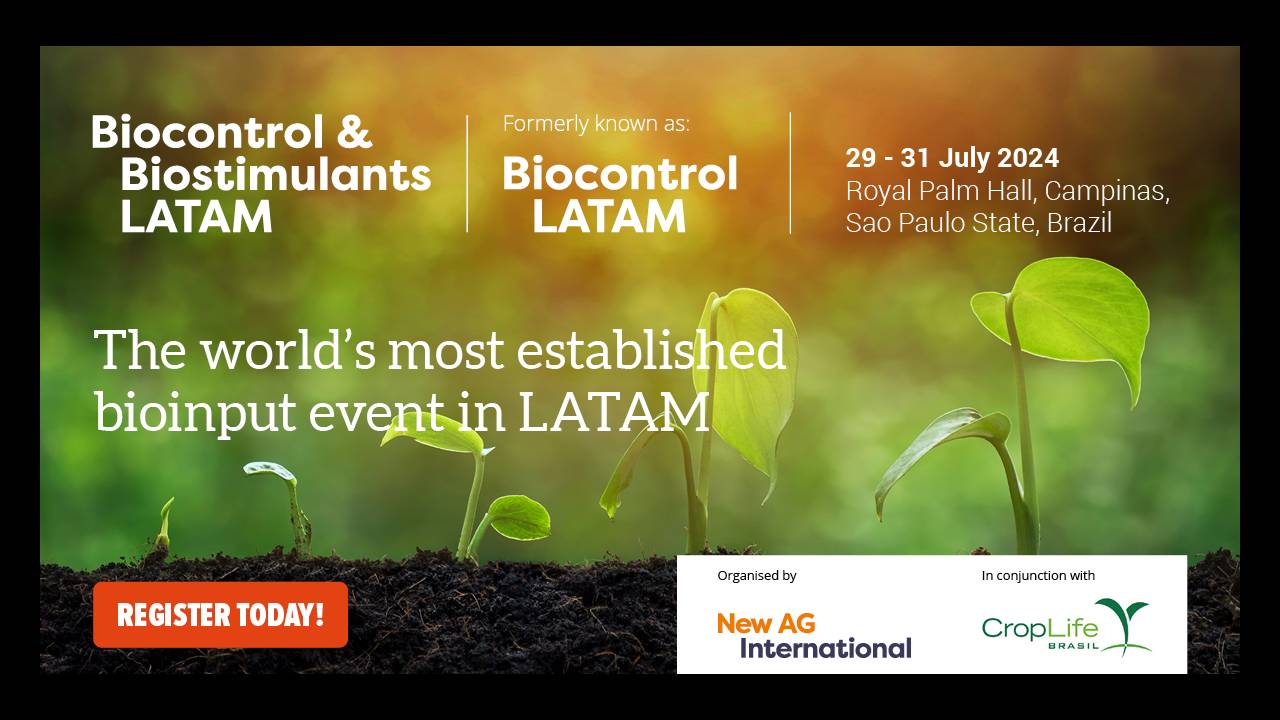 Biocontrol & Biostimulants LATAM

Formerly known as:

Biocontrol LATAM

29 - 31 July 2024
Royal Palm Hall, Campinas, Sao Paulo State, Brazil

The world's most established bioinput event in LATAM

REGISTER TODAY!

Organised by

New AG International

In conjunction with

CropLife BRASIL